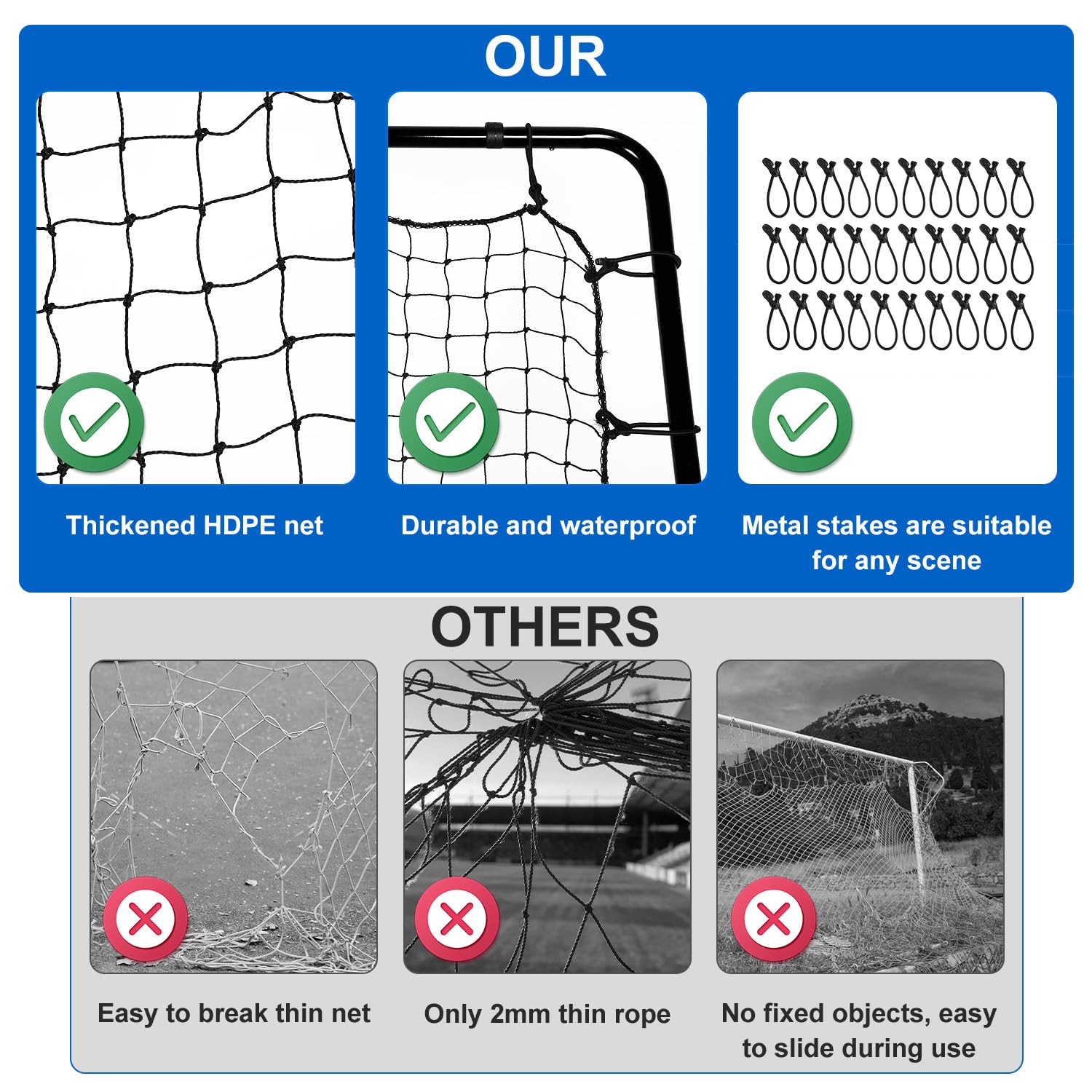 OUR

Thickened HDPE net

Durable and waterproof

Metal stakes are suitable for any scene

OTHERS

Easy to break thin net

Only 2mm thin rope

No fixed objects, easy to slide during use